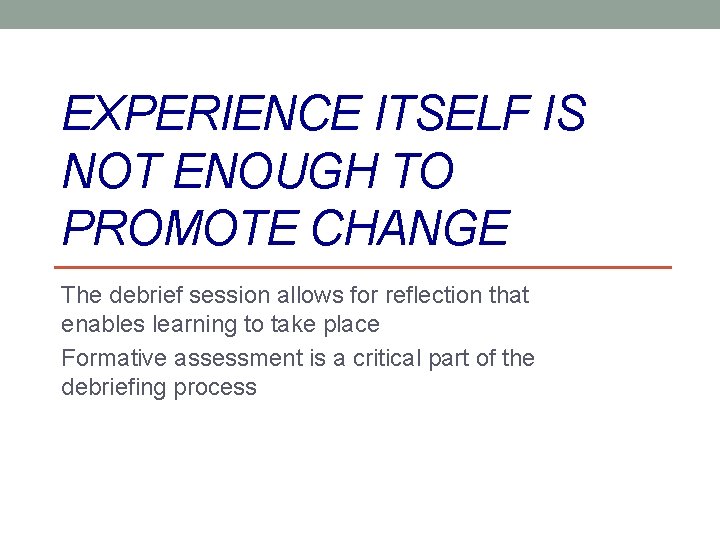 EXPERIENCE ITSELF IS NOT ENOUGH TO PROMOTE CHANGE

The debrief session allows for reflection that enables learning to take place

Formative assessment is a critical part of the debriefing process